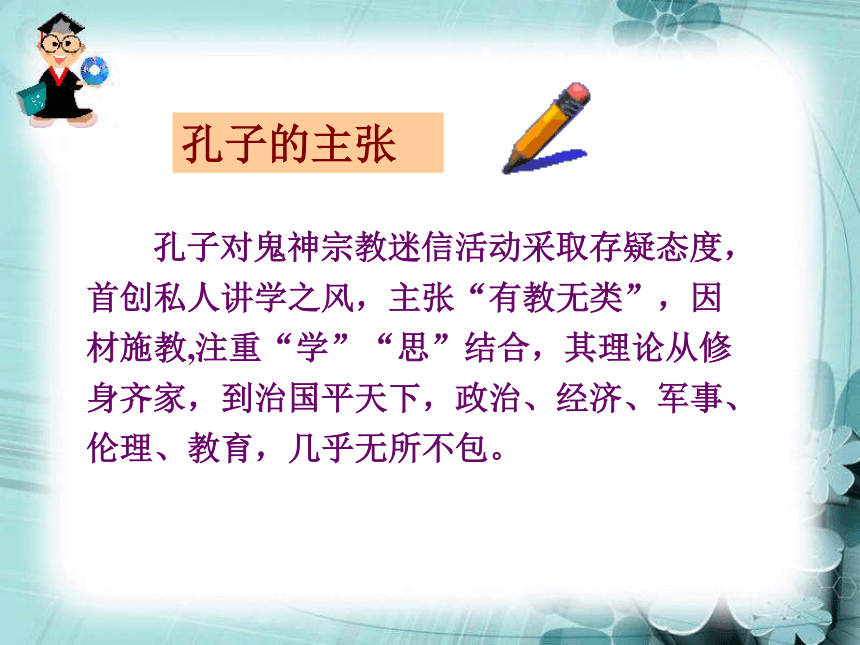 孔子的主张

孔子对鬼神宗教迷信活动采取存疑态度，首创私人讲学之风，主张“有教无类”，因材施教,注重“学”“思”结合，其理论从修身齐家，到治国平天下，政治、经济、军事、伦理、教育，几乎无所不包。